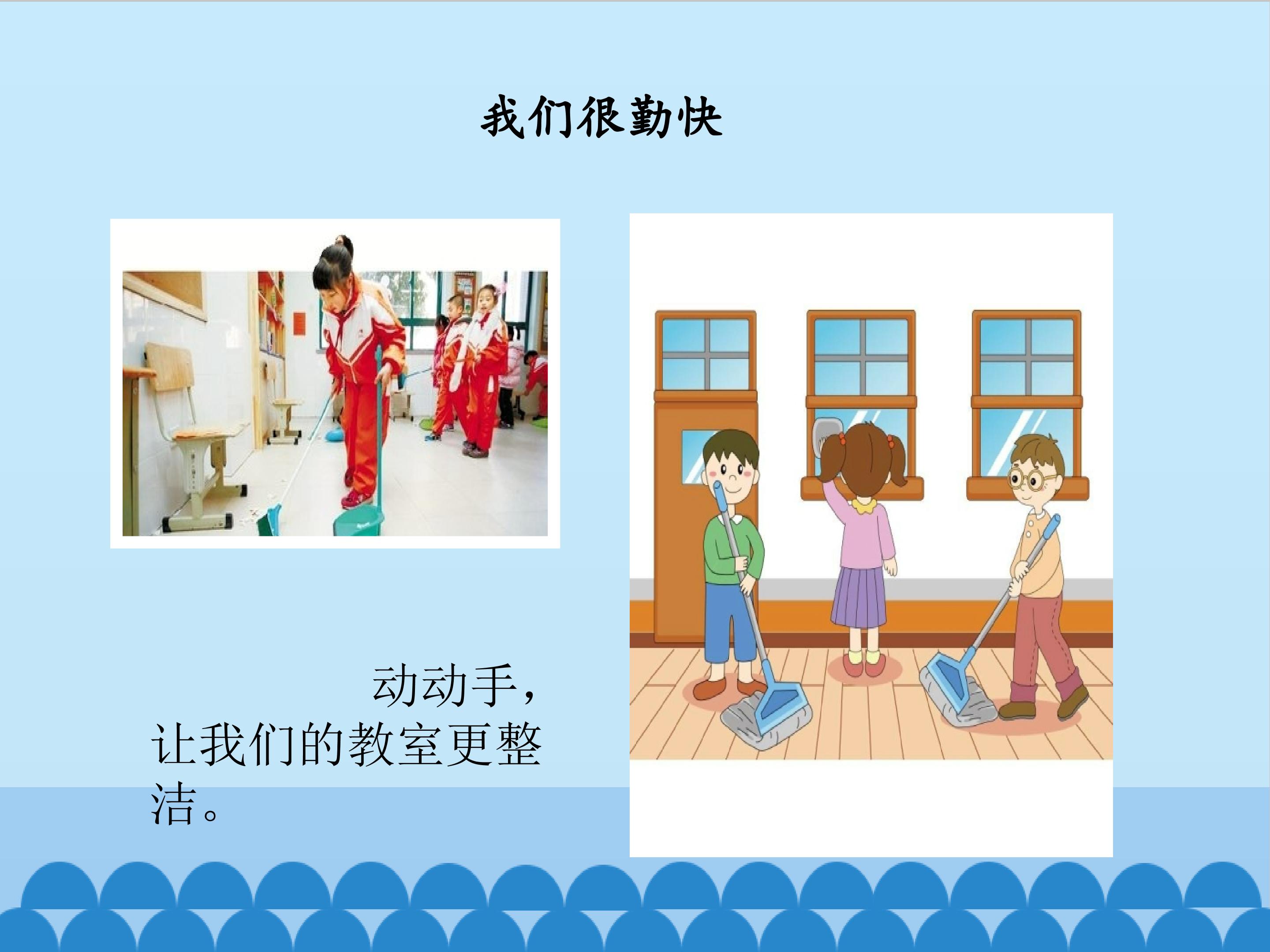 我们很勤快

动动手，让我们的教室更整洁。